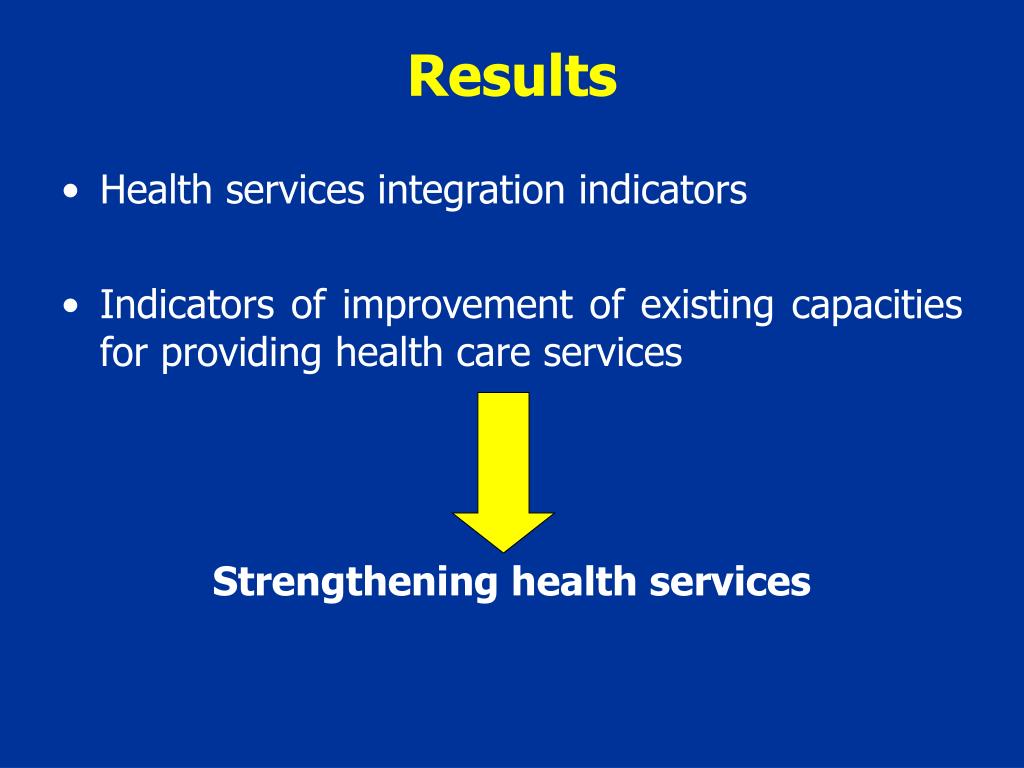 Results

• Health services integration indicators

• Indicators of improvement of existing capacities for providing health care services

Strengthening health services